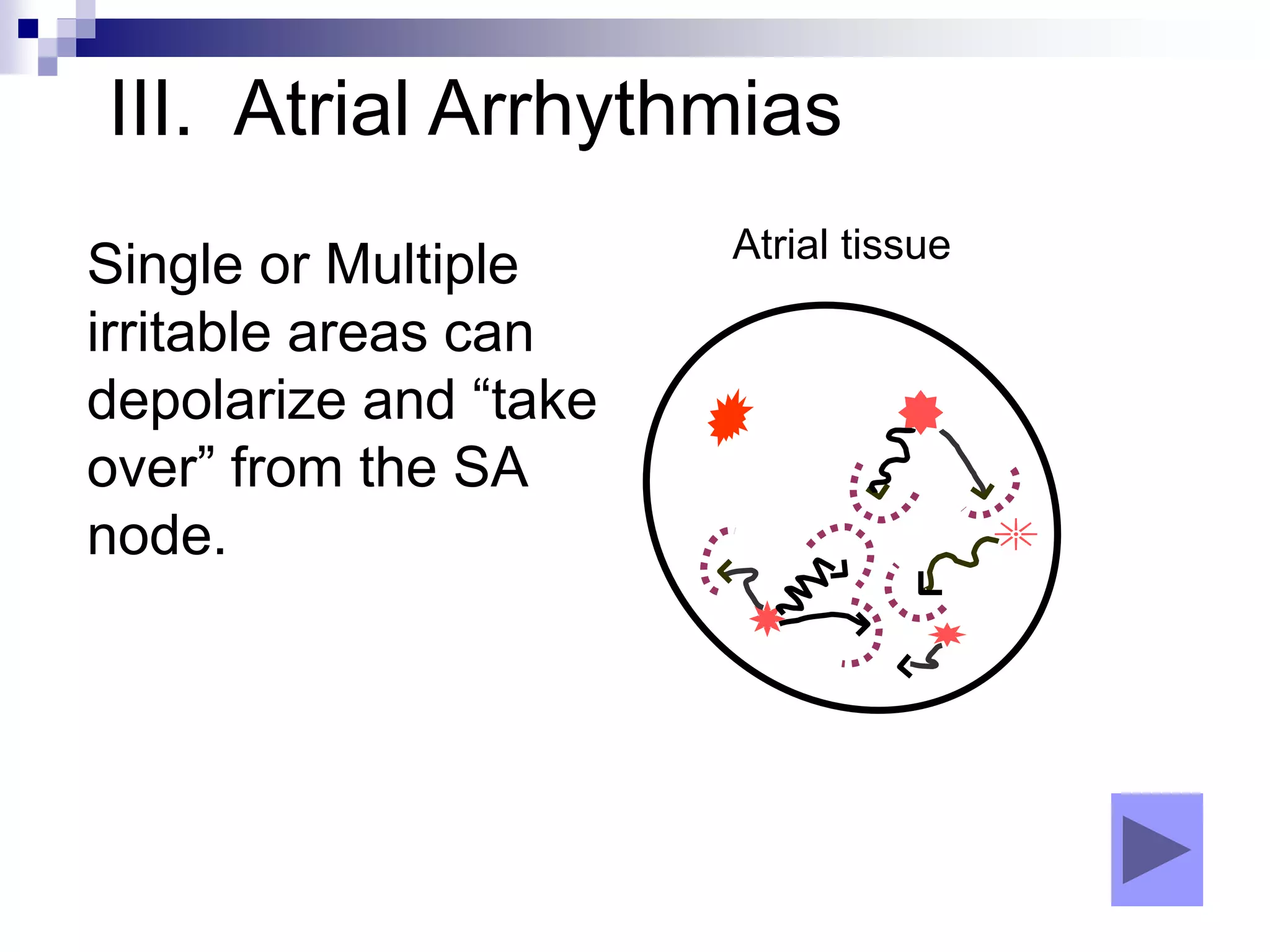 III. Atrial Arrhythmias

Single or Multiple irritable areas can depolarize and “take over” from the SA node.

Atrial tissue